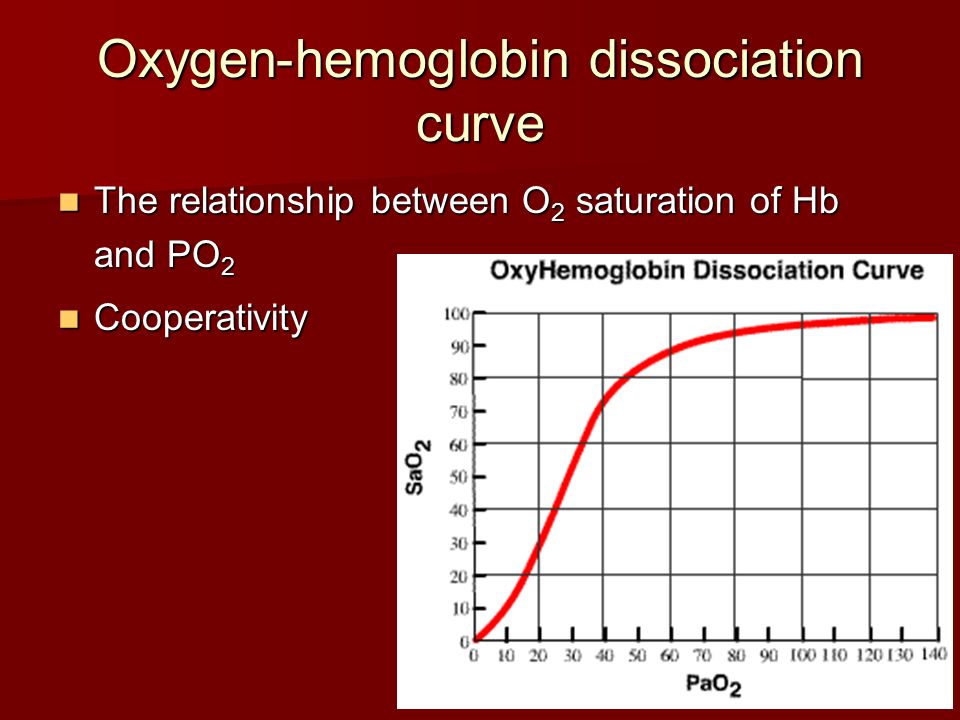 Oxygen-hemoglobin dissociation curve

The relationship between $O_2$ saturation of Hb and $PO_2$

Cooperativity

OxyHemoglobin Dissociation Curve

$SaO_2$

100
90
80
70
60
50
40
30
20
10
0

0 10 20 30 40 50 60 70 80 90 100 110 120 130 140

$PaO_2$